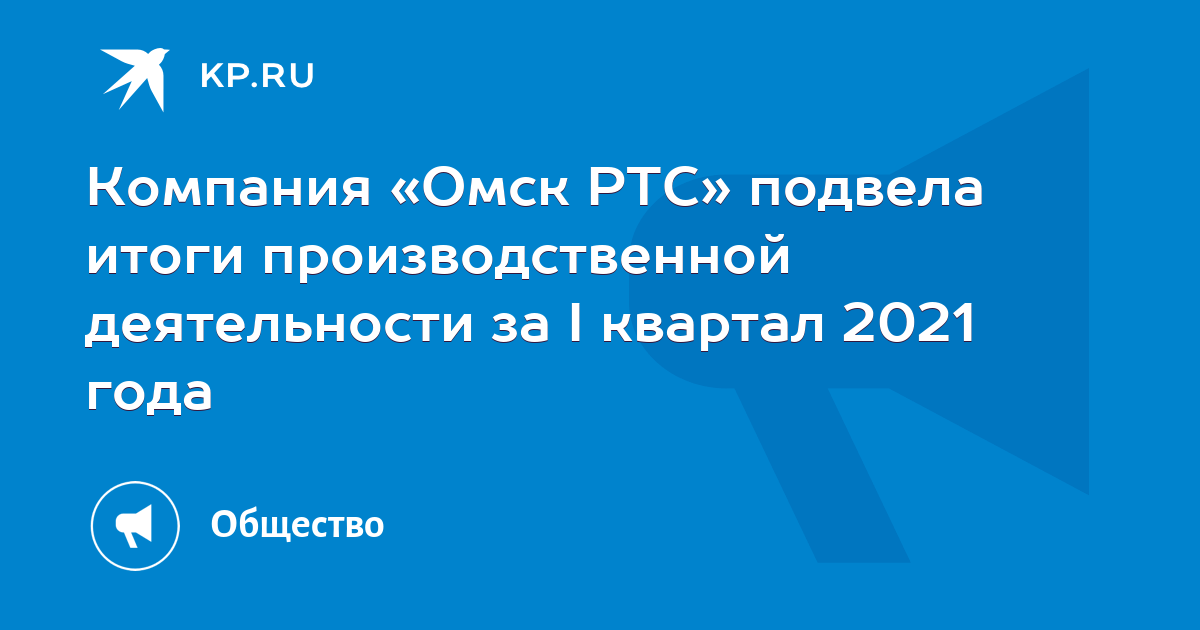 KP.RU

Компания «Омск РТС» подвела итоги производственной деятельности за I квартал 2021 года

Общество